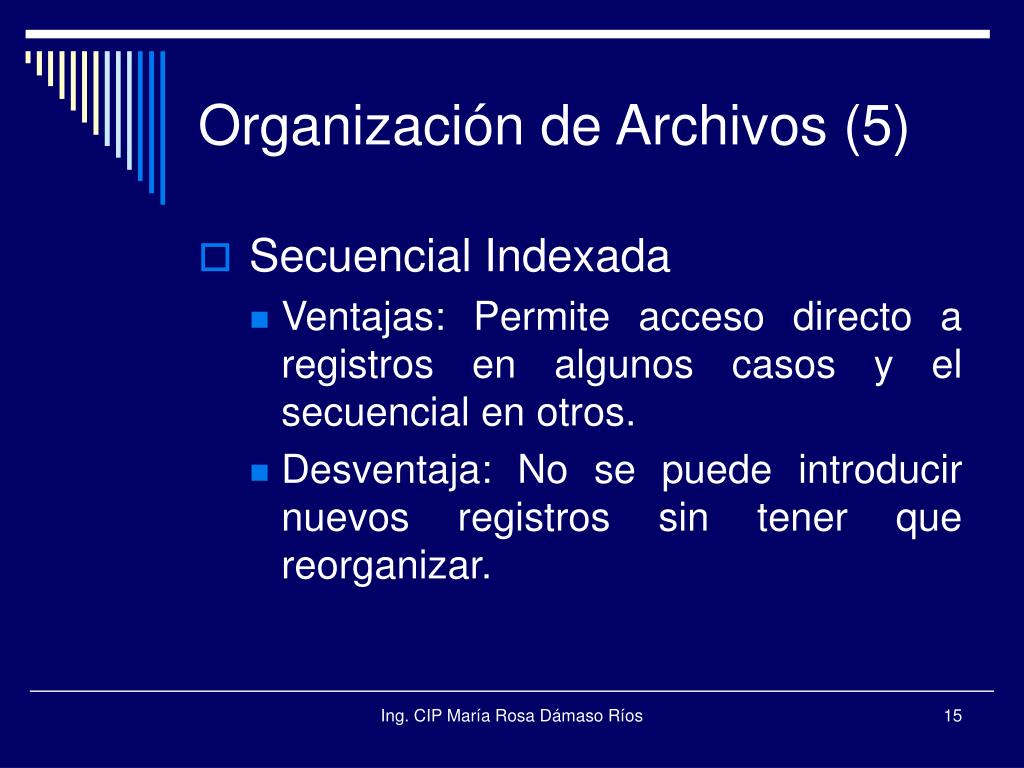 Organización de Archivos (5)

Secuencial Indexada

Ventajas: Permite acceso directo a registros en algunos casos y el secuencial en otros.

Desventaja: No se puede introducir nuevos registros sin tener que reorganizar.

Ing. CIP María Rosa Dámaso Ríos

15